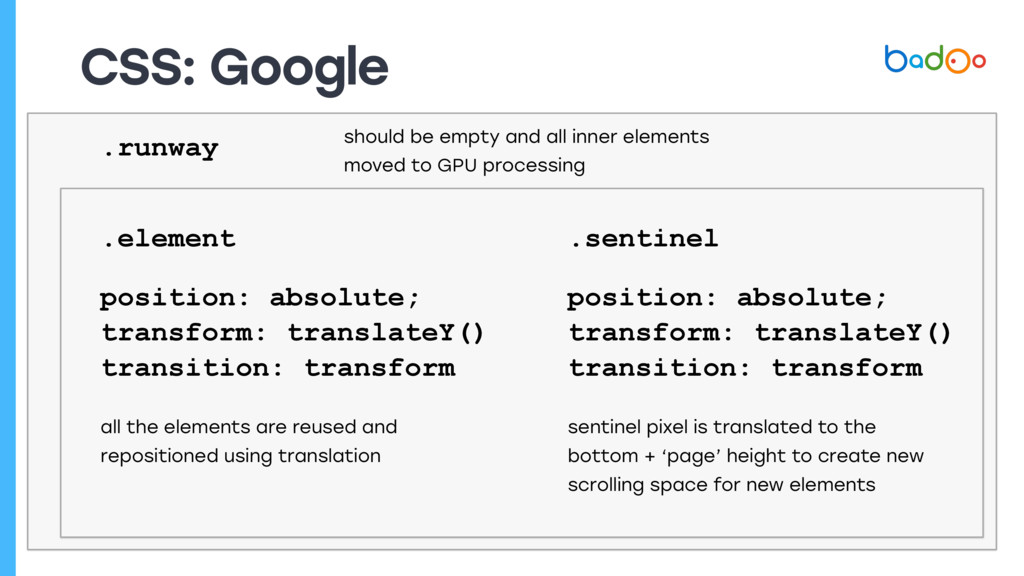 CSS: Google

badoo

.runway

should be empty and all inner elements moved to GPU processing

.element

position: absolute;
transform: translateY()
transition: transform

all the elements are reused and repositioned using translation

.sentinel

position: absolute;
transform: translateY()
transition: transform

sentinel pixel is translated to the bottom + ‘page’ height to create new scrolling space for new elements